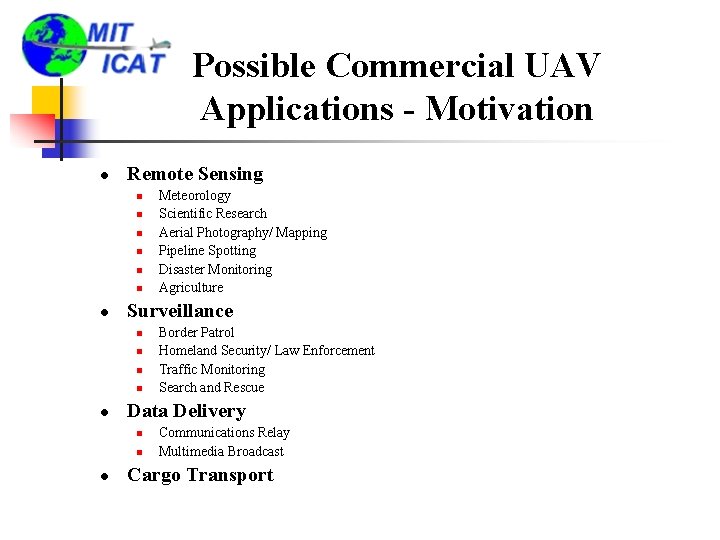 MIT
ICAT

Possible Commercial UAV Applications - Motivation

- Remote Sensing
  - Meteorology
  - Scientific Research
  - Aerial Photography/ Mapping
  - Pipeline Spotting
  - Disaster Monitoring
  - Agriculture
- Surveillance
  - Border Patrol
  - Homeland Security/ Law Enforcement
  - Traffic Monitoring
  - Search and Rescue
- Data Delivery
  - Communications Relay
  - Multimedia Broadcast
- Cargo Transport